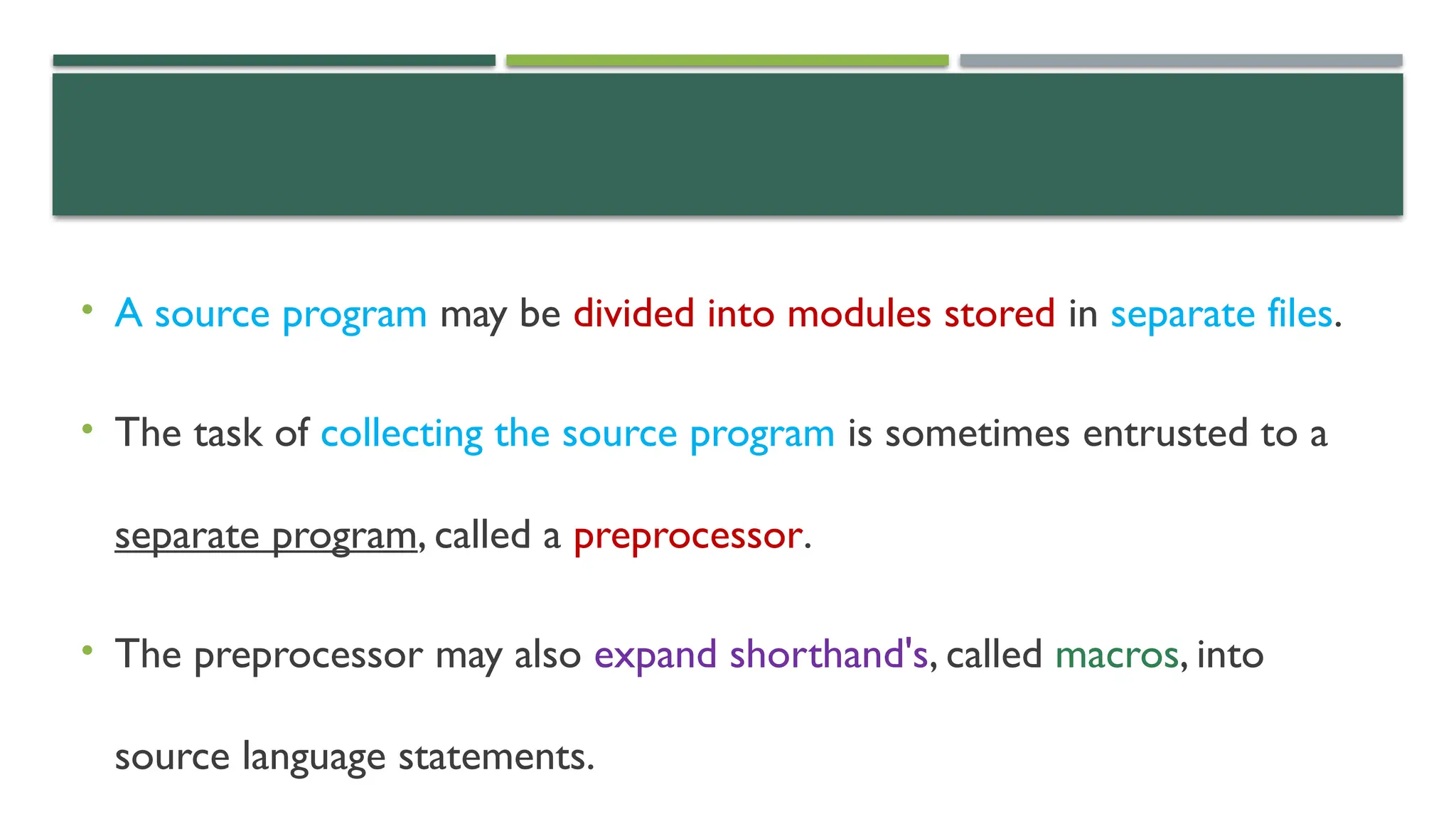 • A source program may be divided into modules stored in separate files.

• The task of collecting the source program is sometimes entrusted to a separate program, called a preprocessor.

• The preprocessor may also expand shorthand's, called macros, into source language statements.